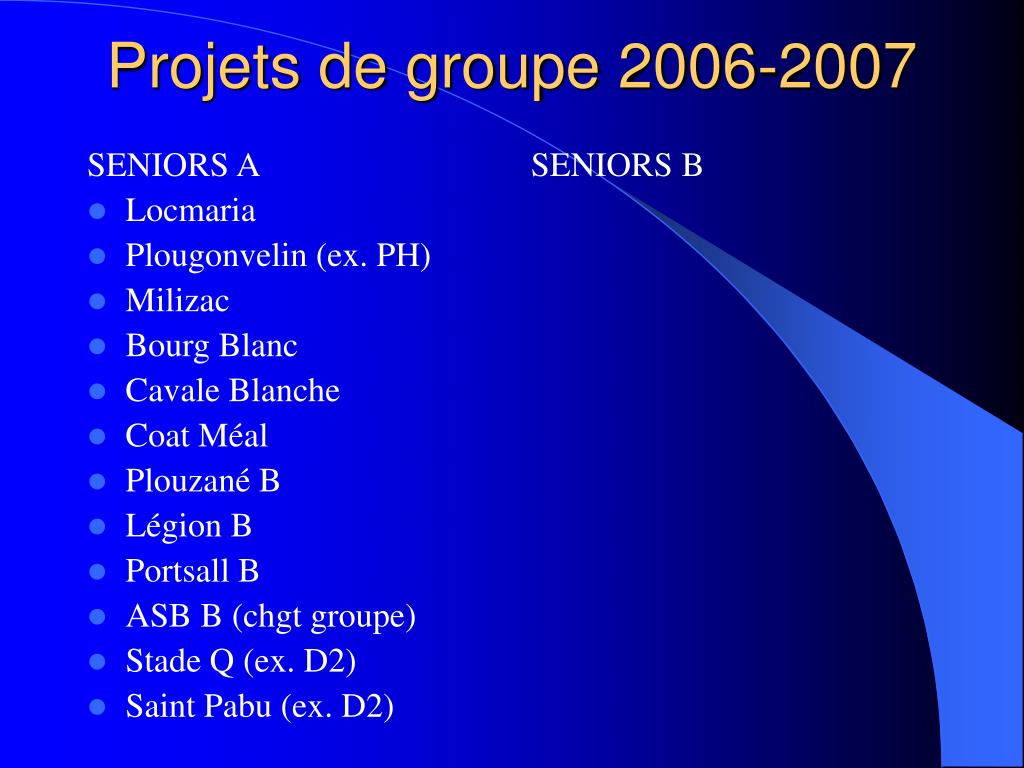 Projets de groupe 2006-2007

SENIORS A

- Locmaria
- Plougonvelin (ex. PH)
- Milizac
- Bourg Blanc
- Cavale Blanche
- Coat Méal
- Plouzané B
- Légion B
- Portsall B
- ASB B (chgt groupe)
- Stade Q (ex. D2)
- Saint Pabu (ex. D2)

SENIORS B